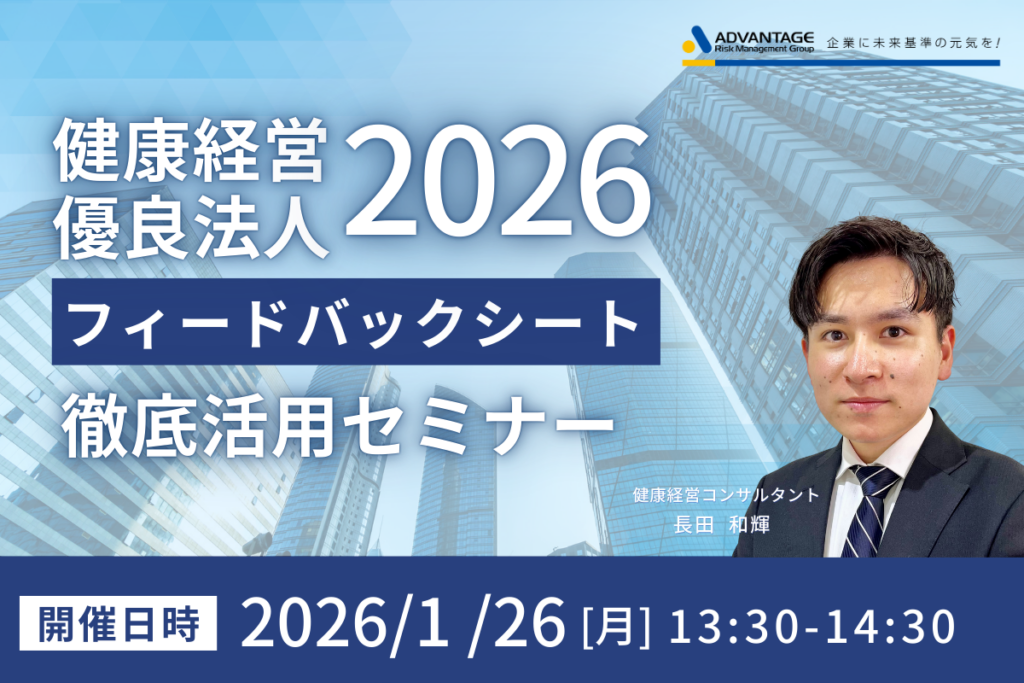 ADVANTAGE
Risk Management Group
企業に未来基準の元気を!

健康経営
優良法人 2026

フィードバックシート
徹底活用セミナー

健康経営コンサルタント
長田 和輝

開催日時 2026/1 /26 [月] 13:30-14:30